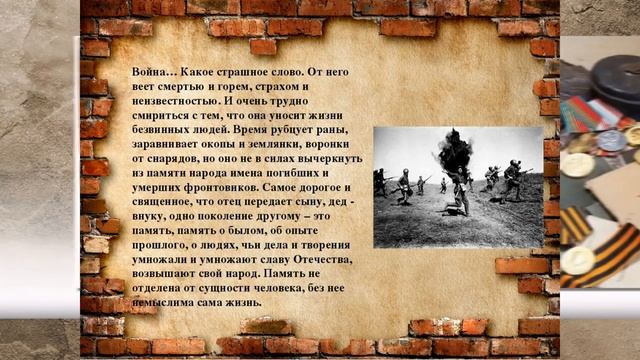 Война… Какое страшное слово. От него веет смертью и горем, страхом и неизвестностью. И очень трудно смириться с тем, что она уносит жизни безвинных людей. Время рубцует раны, заравнивает окопы и землянки, воронки от снарядов, но оно не в силах вычеркнуть из памяти народа имена погибших и умерших фронтовиков. Самое дорогое и священное, что отец передает сыну, дед - внуку, одно поколение другому – это память, память о былом, об опыте прошлого, о людях, чьи дела и творения умножали и умножают славу Отечества, возвышают свой народ. Память не отделена от сущности человека, без нее немыслима сама жизнь.